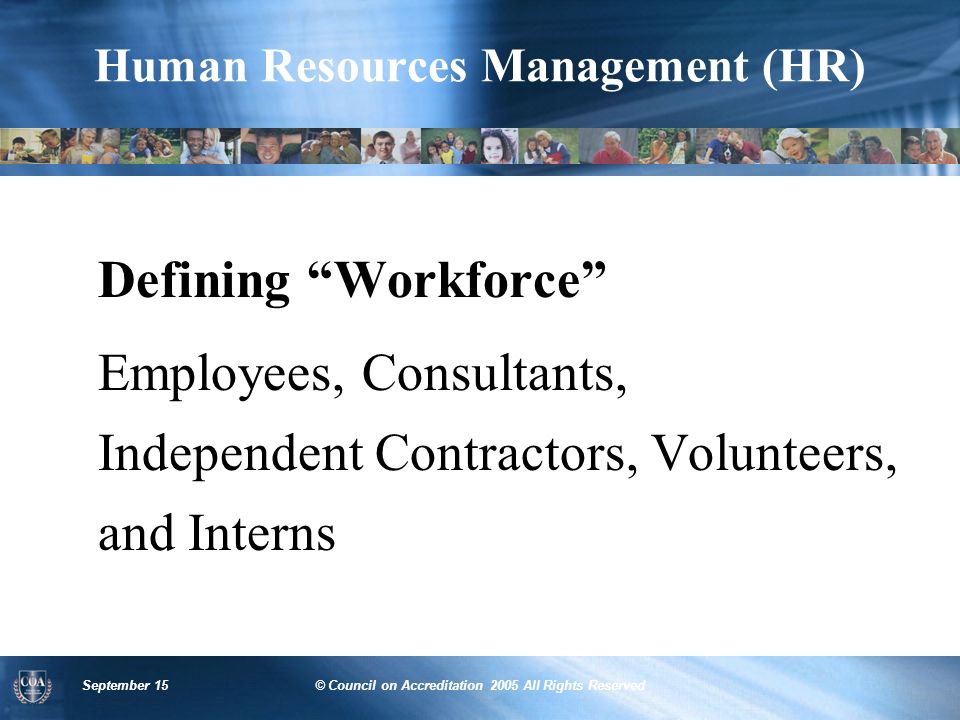 Human Resources Management (HR)

Defining “Workforce”

Employees, Consultants, Independent Contractors, Volunteers, and Interns

COA

September 15

© Council on Accreditation 2005 All Rights Reserved